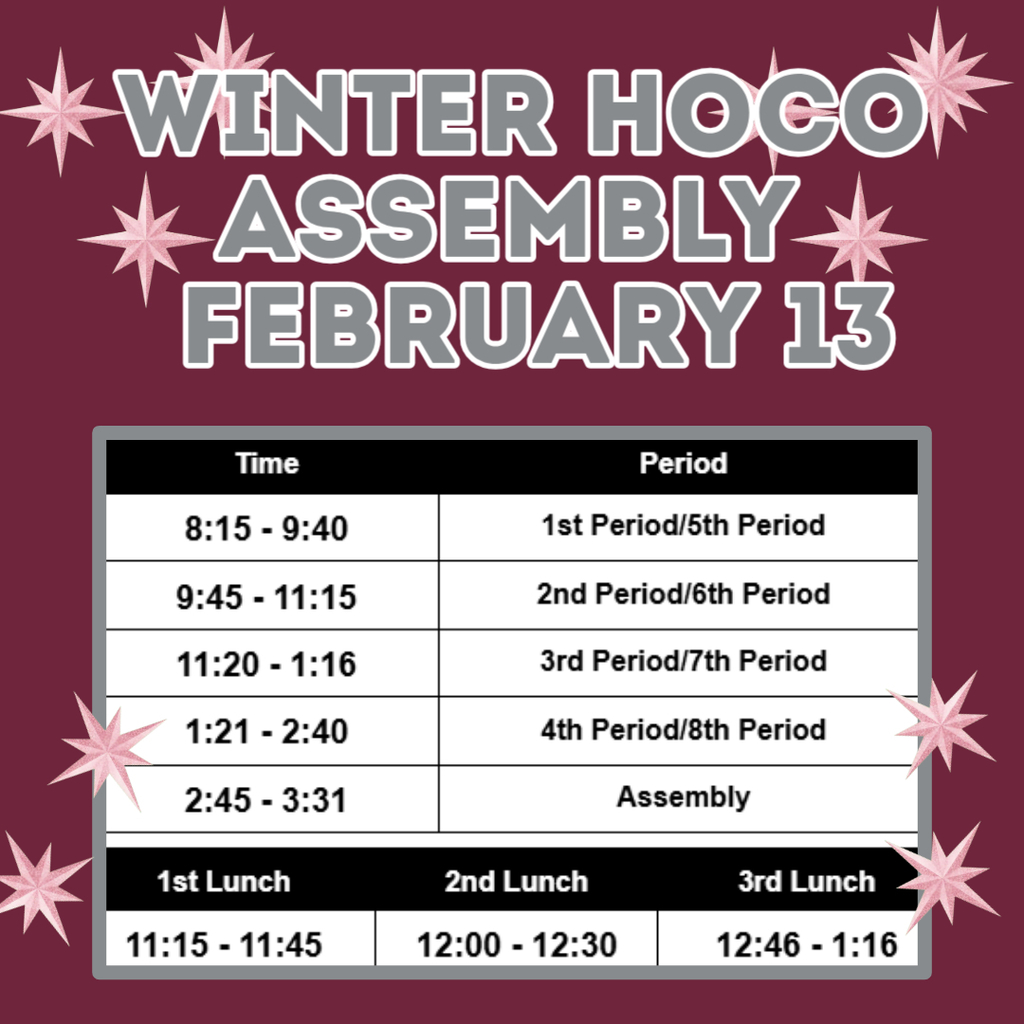 WINTER HOCO ASSEMBLY FEBRUARY 13

| Time | Period |
|---|---|
| 8:15 - 9:40 | 1st Period/5th Period |
| 9:45 - 11:15 | 2nd Period/6th Period |
| 11:20 - 1:16 | 3rd Period/7th Period |
| 1:21 - 2:40 | 4th Period/8th Period |
| 2:45 - 3:31 | Assembly |

| 1st Lunch | 2nd Lunch | 3rd Lunch |
|---|---|---|
| 11:15 - 11:45 | 12:00 - 12:30 | 12:46 - 1:16 |